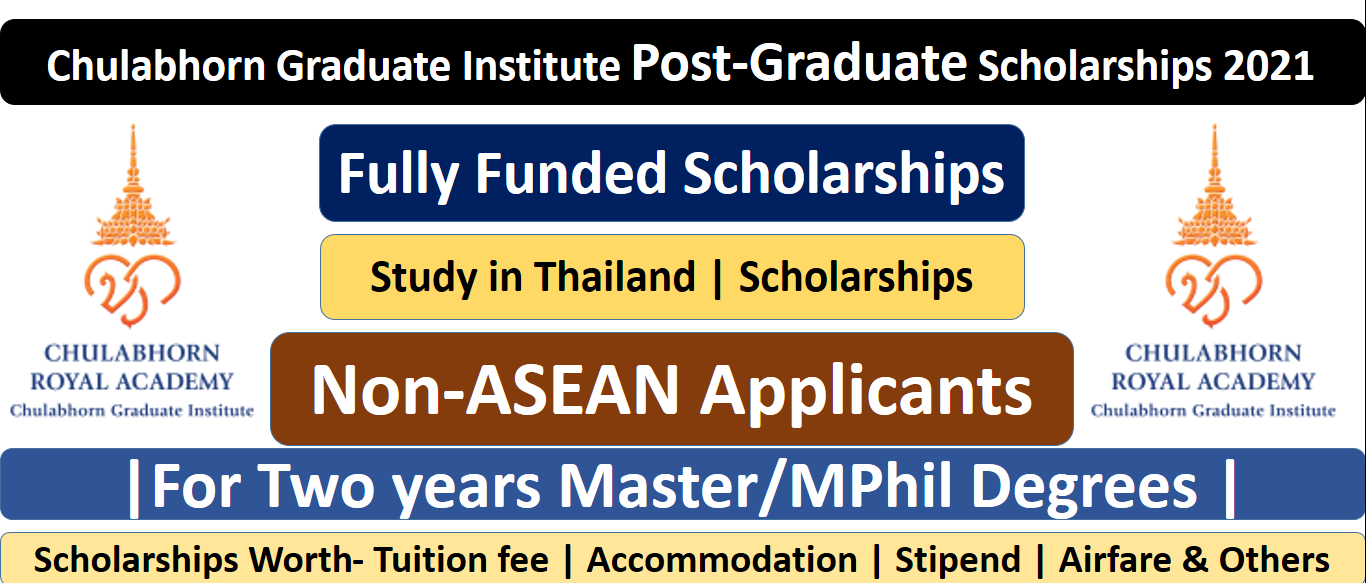 Chulabhorn Graduate Institute Post-Graduate Scholarships 2021

CHULABHORN
ROYAL ACADEMY
Chulabhorn Graduate Institute

Fully Funded Scholarships

Study in Thailand | Scholarships

Non-ASEAN Applicants

CHULABHORN
ROYAL ACADEMY
Chulabhorn Graduate Institute

|For Two years Master/MPhil Degrees |

Scholarships Worth- Tuition fee | Accommodation | Stipend | Airfare & Others